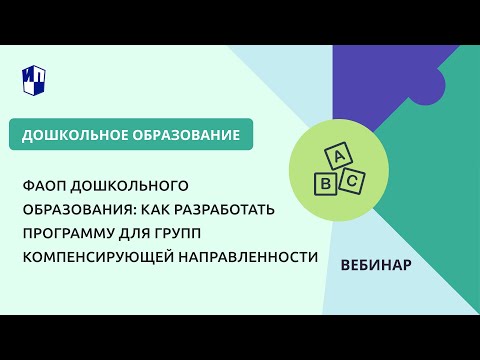 ИП

ДОШКОЛЬНОЕ ОБРАЗОВАНИЕ

ФАОП ДОШКОЛЬНОГО ОБРАЗОВАНИЯ: КАК РАЗРАБОТАТЬ ПРОГРАММУ ДЛЯ ГРУПП КОМПЕНСИРУЮЩЕЙ НАПРАВЛЕННОСТИ

A
B
C

ВЕБИНАР